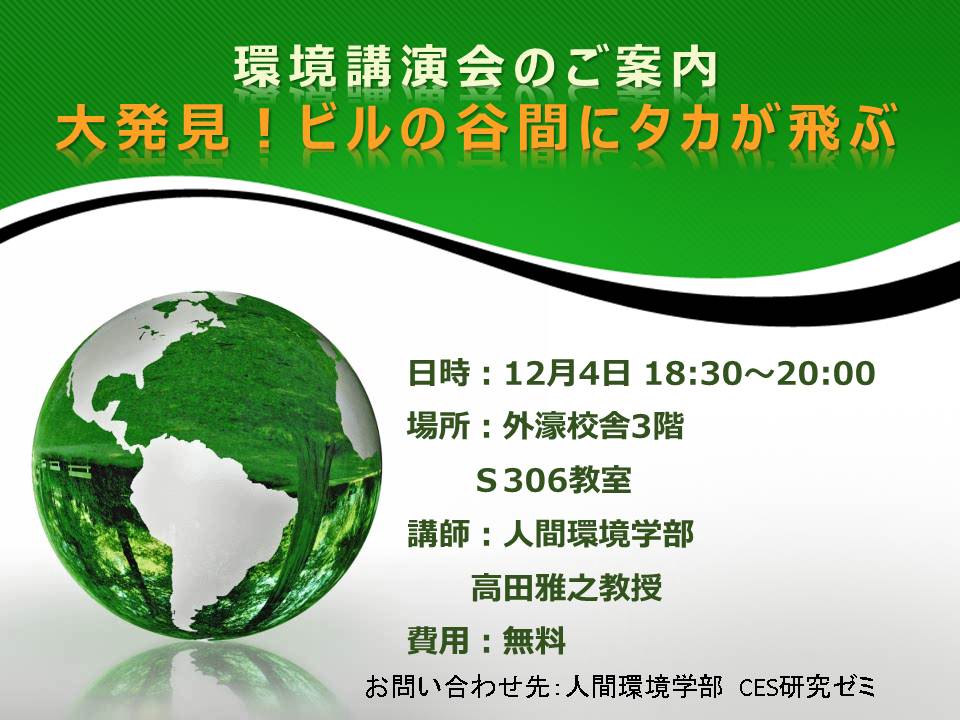 環境講演会のご案内
大発見！ビルの谷間にタカが飛ぶ

日時：12月4日 18:30～20:00
場所：外濠校舎3階
S306教室
講師：人間環境学部
高田雅之教授
費用：無料

お問い合わせ先：人間環境学部 CES研究ゼミ